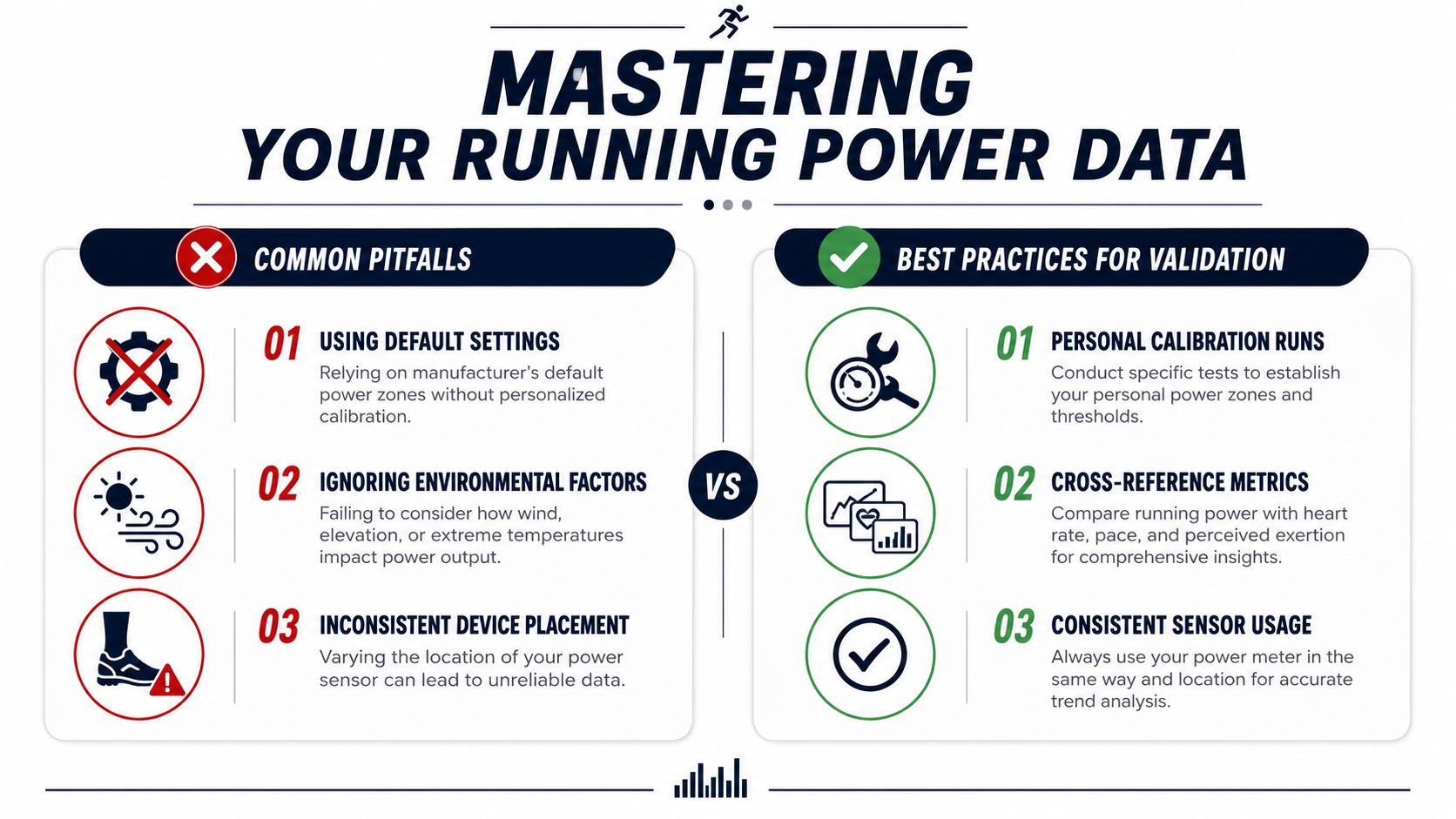 MASTERING
YOUR RUNNING POWER DATA

COMMON PITFALLS

01 USING DEFAULT SETTINGS
Relying on manufacturer's default power zones without personalized calibration.

02 IGNORING ENVIRONMENTAL FACTORS
Failing to consider how wind, elevation, or extreme temperatures impact power output.

03 INCONSISTENT DEVICE PLACEMENT
Varying the location of your power sensor can lead to unreliable data.

VS

BEST PRACTICES FOR VALIDATION

01 PERSONAL CALIBRATION RUNS
Conduct specific tests to establish your personal power zones and thresholds.

02 CROSS-REFERENCE METRICS
Compare running power with heart rate, pace, and perceived exertion for comprehensive insights.

03 CONSISTENT SENSOR USAGE
Always use your power meter in the same way and location for accurate trend analysis.